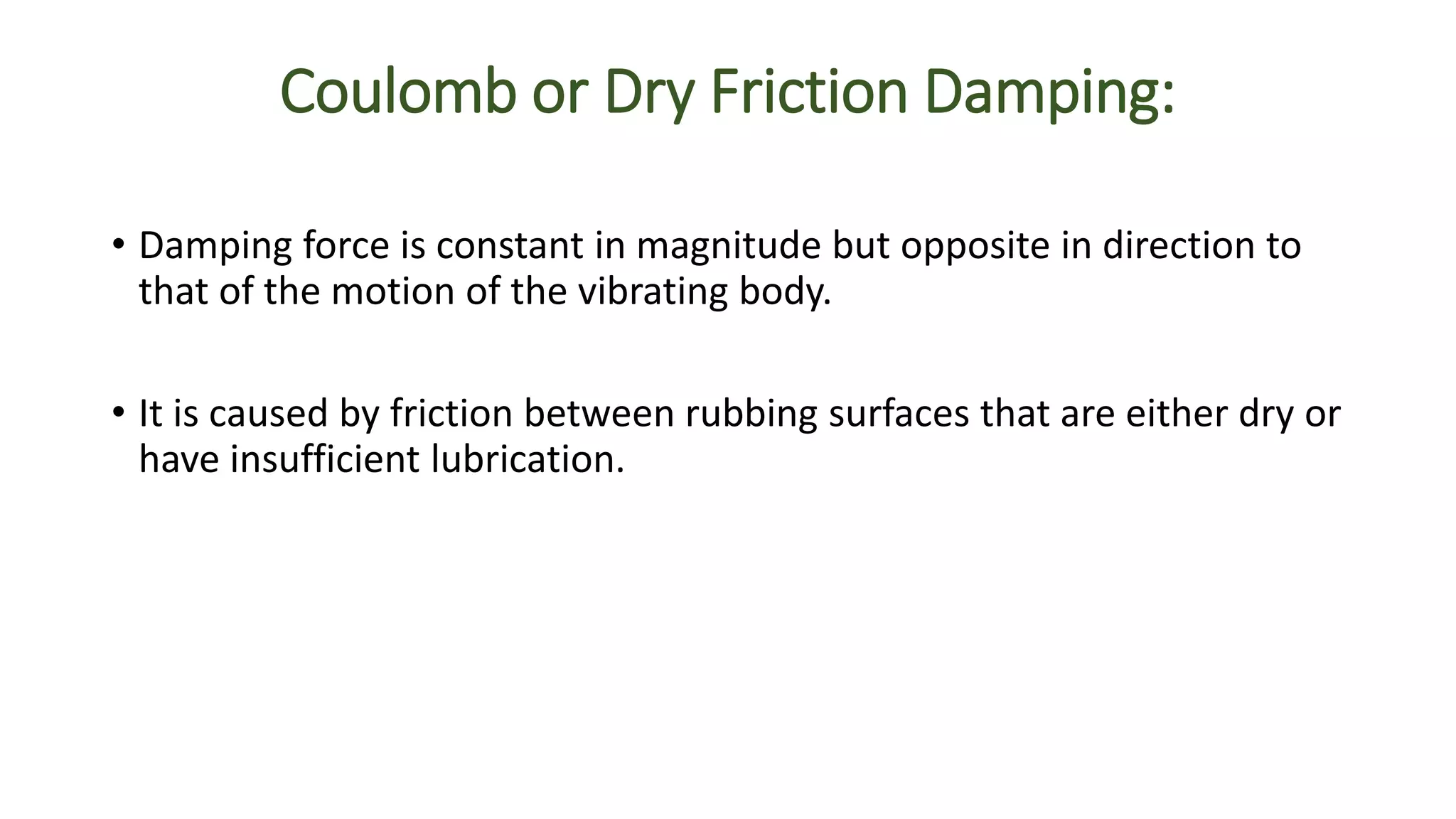 Coulomb or Dry Friction Damping:

• Damping force is constant in magnitude but opposite in direction to that of the motion of the vibrating body.

• It is caused by friction between rubbing surfaces that are either dry or have insufficient lubrication.